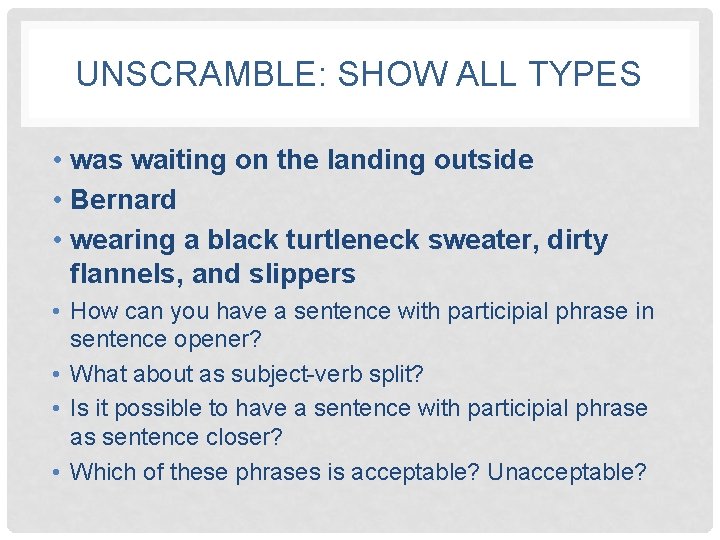 UNSCRAMBLE: SHOW ALL TYPES

• was waiting on the landing outside
• Bernard
• wearing a black turtleneck sweater, dirty flannels, and slippers
• How can you have a sentence with participial phrase in sentence opener?
• What about as subject-verb split?
• Is it possible to have a sentence with participial phrase as sentence closer?
• Which of these phrases is acceptable? Unacceptable?